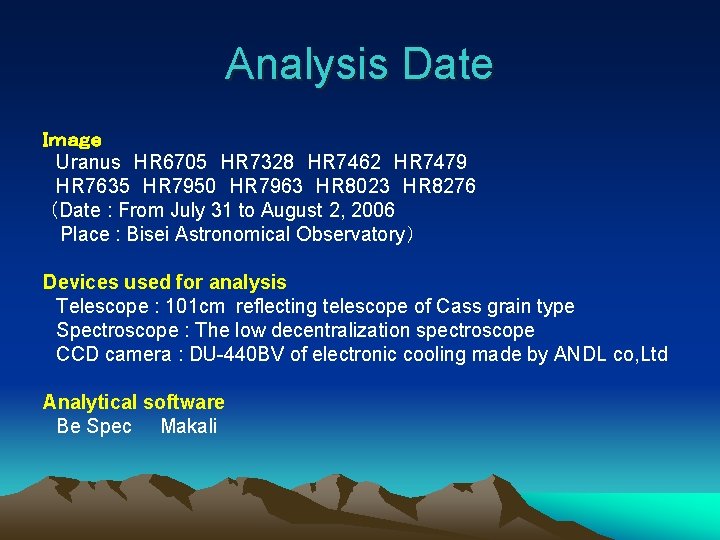 Analysis Date

Image
Uranus HR6705 HR7328 HR7462 HR7479
HR7635 HR7950 HR7963 HR8023 HR8276
（Date : From July 31 to August 2, 2006
Place : Bisei Astronomical Observatory）

Devices used for analysis
Telescope : 101cm reflecting telescope of Cass grain type
Spectroscope : The low decentralization spectroscope
CCD camera : DU-440BV of electronic cooling made by ANDL co,Ltd

Analytical software
Be Spec Makali